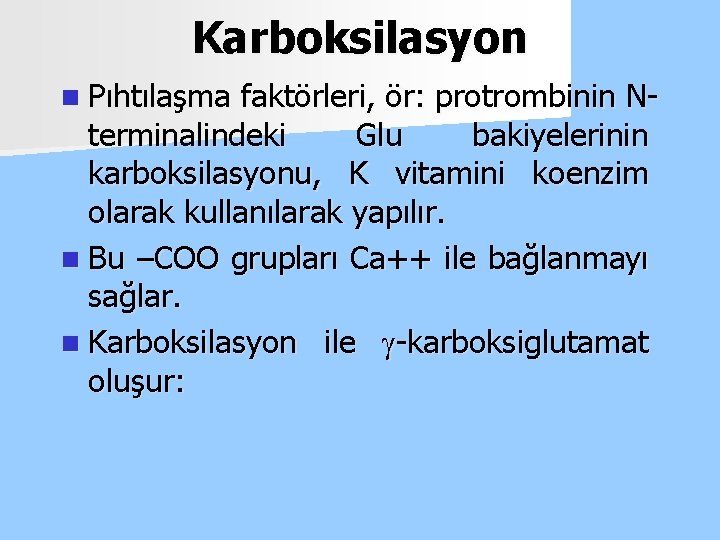 Karboksilasyon

Pıhtılaşma faktörleri, ör: protrombinin N-terminalindeki Glu bakiyelerinin karboksilasyonu, K vitamini koenzim olarak kullanılarak yapılır.

Bu –COO grupları Ca++ ile bağlanmayı sağlar.

Karboksilasyon ile $\gamma$-karboksiglutamat oluşur: